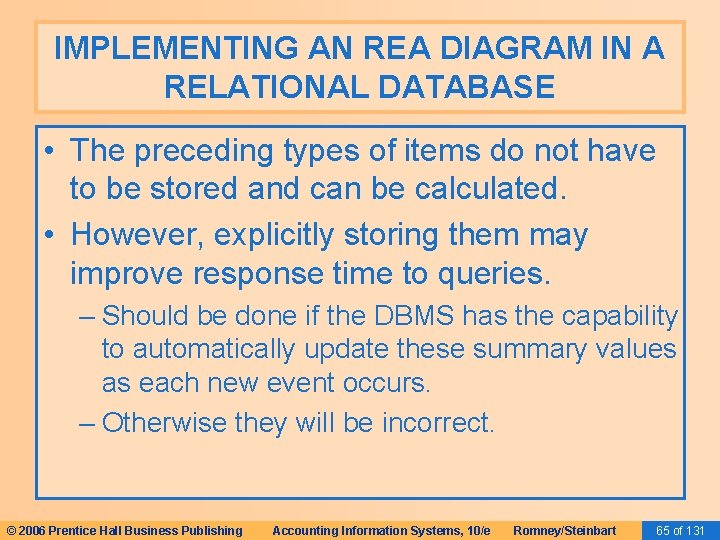 IMPLEMENTING AN REA DIAGRAM IN A RELATIONAL DATABASE

• The preceding types of items do not have to be stored and can be calculated.

• However, explicitly storing them may improve response time to queries.

– Should be done if the DBMS has the capability to automatically update these summary values as each new event occurs.

– Otherwise they will be incorrect.

© 2006 Prentice Hall Business Publishing Accounting Information Systems, 10/e Romney/Steinbart 65 of 131